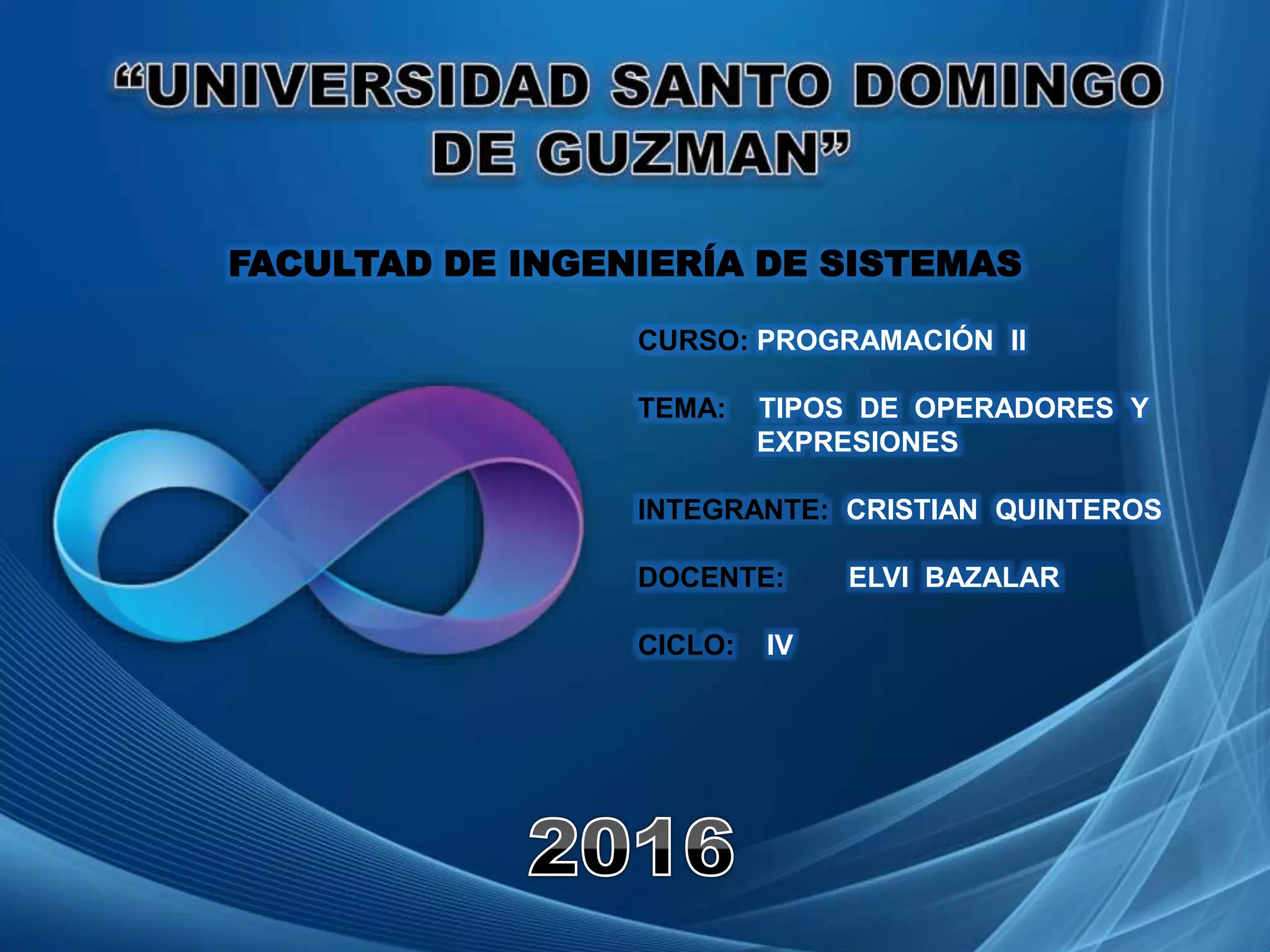 “UNIVERSIDAD SANTO DOMINGO DE GUZMAN”

FACULTAD DE INGENIERÍA DE SISTEMAS

CURSO: PROGRAMACIÓN II

TEMA: TIPOS DE OPERADORES Y EXPRESIONES

INTEGRANTE: CRISTIAN QUINTEROS

DOCENTE: ELVI BAZALAR

CICLO: IV

2016